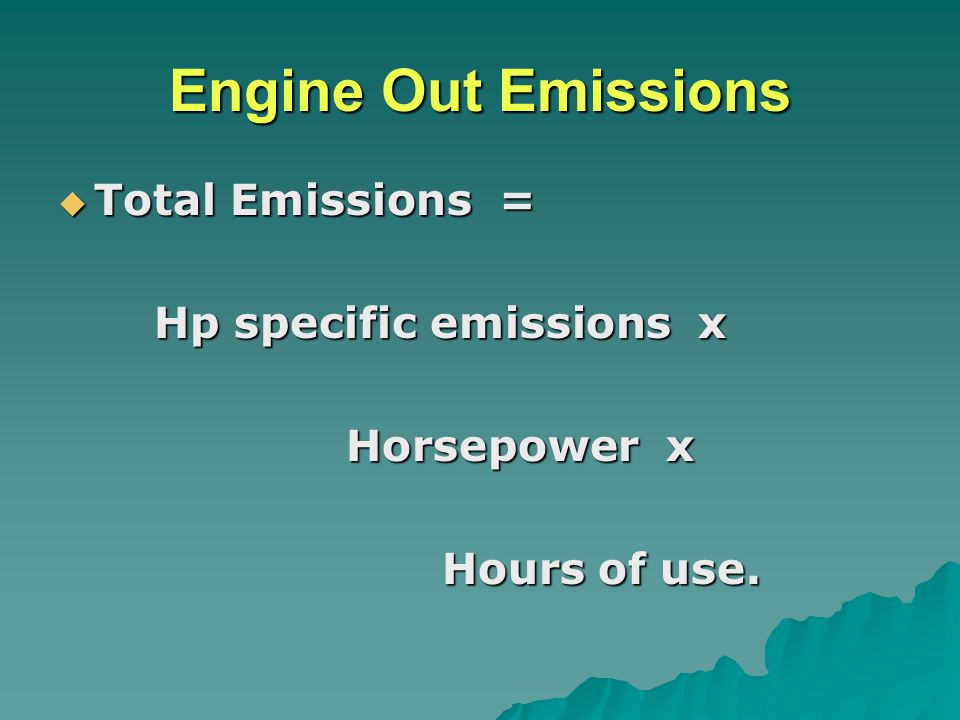 Engine Out Emissions

Total Emissions =

Hp specific emissions x

Horsepower x

Hours of use.